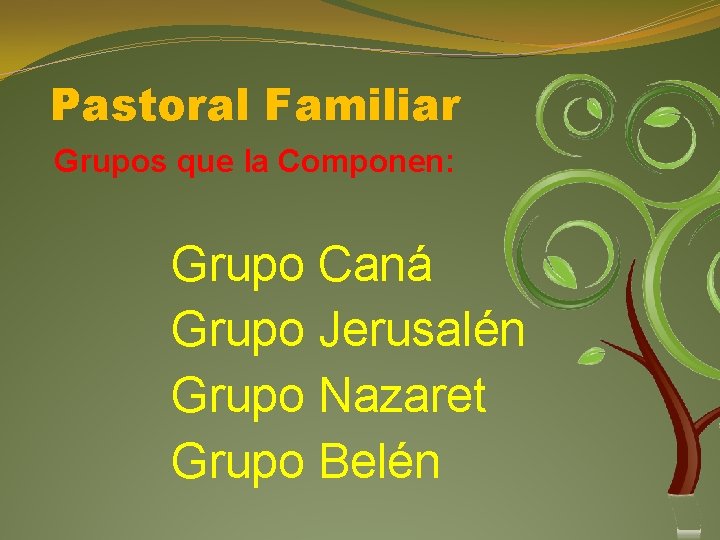 Pastoral Familiar
Grupos que la Componen:

Grupo Caná
Grupo Jerusalén
Grupo Nazaret
Grupo Belén